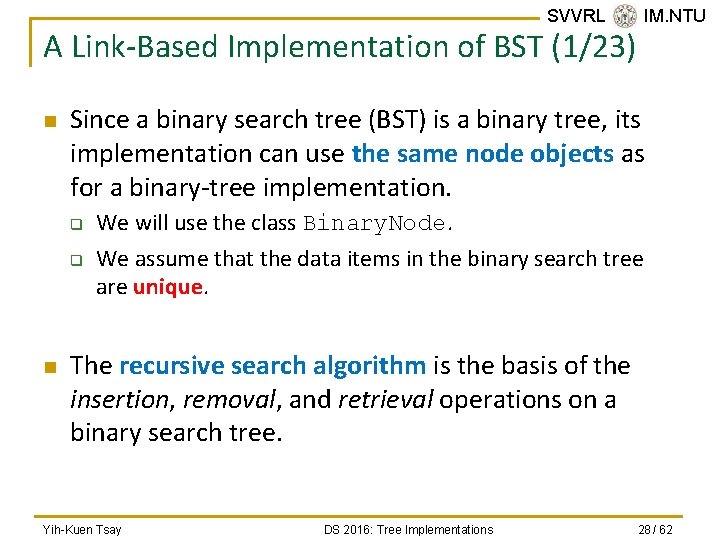 SVVRL IM.NTU

A Link-Based Implementation of BST (1/23)

Since a binary search tree (BST) is a binary tree, its implementation can use the same node objects as for a binary-tree implementation.

We will use the class BinaryNode.

We assume that the data items in the binary search tree are unique.

The recursive search algorithm is the basis of the insertion, removal, and retrieval operations on a binary search tree.

Yih-Kuen Tsay DS 2016: Tree Implementations 28 / 62